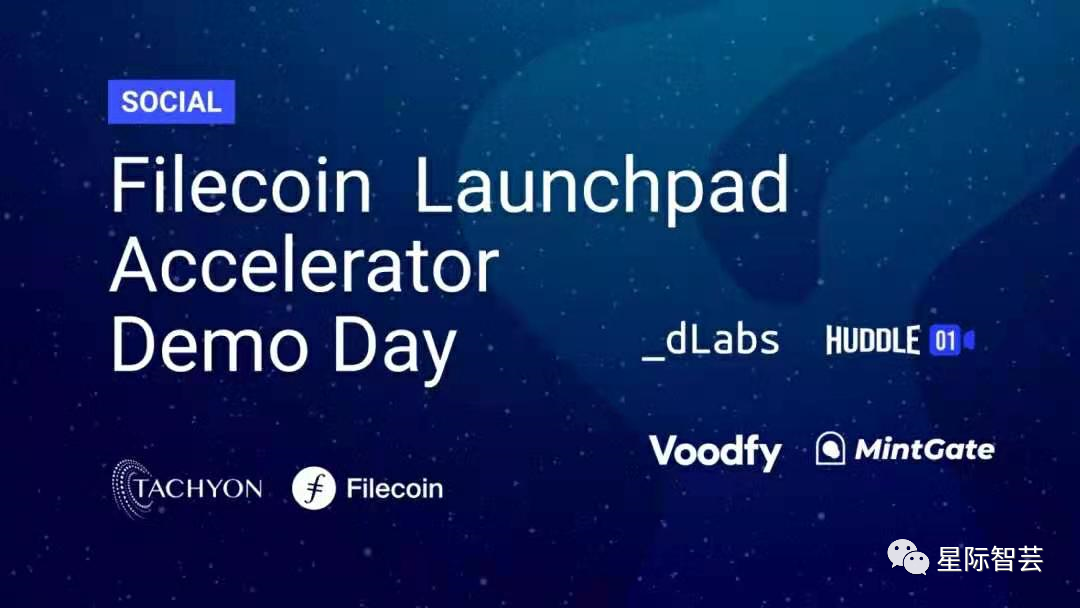 SOCIAL

Filecoin Launchpad Accelerator Demo Day

_dLabs HUDDLE 01

Voodfy MintGate

TACHYON Filecoin

星际智芸